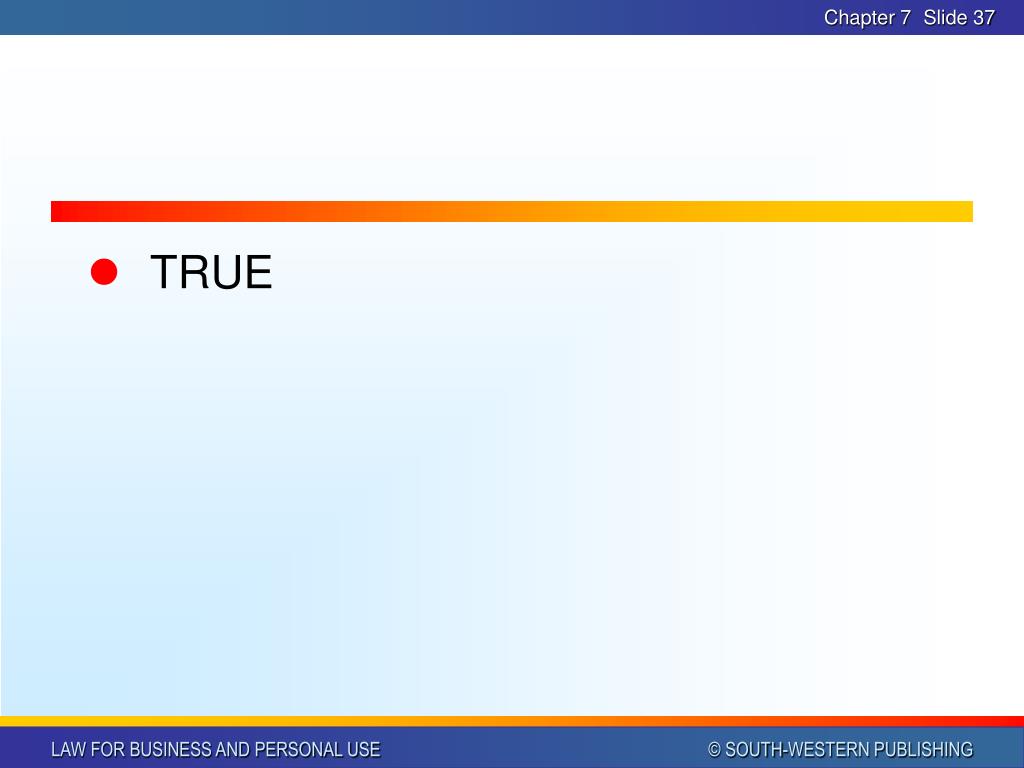 Chapter 7 Slide 37

TRUE

LAW FOR BUSINESS AND PERSONAL USE

© SOUTH-WESTERN PUBLISHING